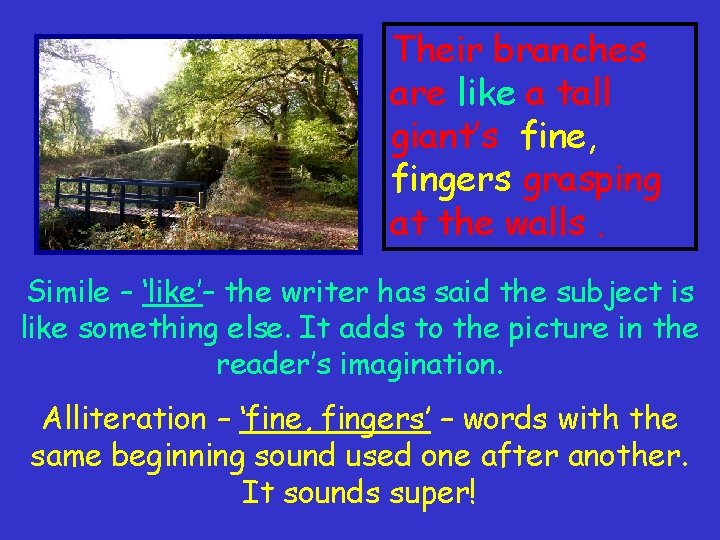 Their branches are like a tall giant's fine, fingers grasping at the walls .

Simile – 'like'– the writer has said the subject is like something else. It adds to the picture in the reader's imagination.

Alliteration – 'fine, fingers' – words with the same beginning sound used one after another. It sounds super!